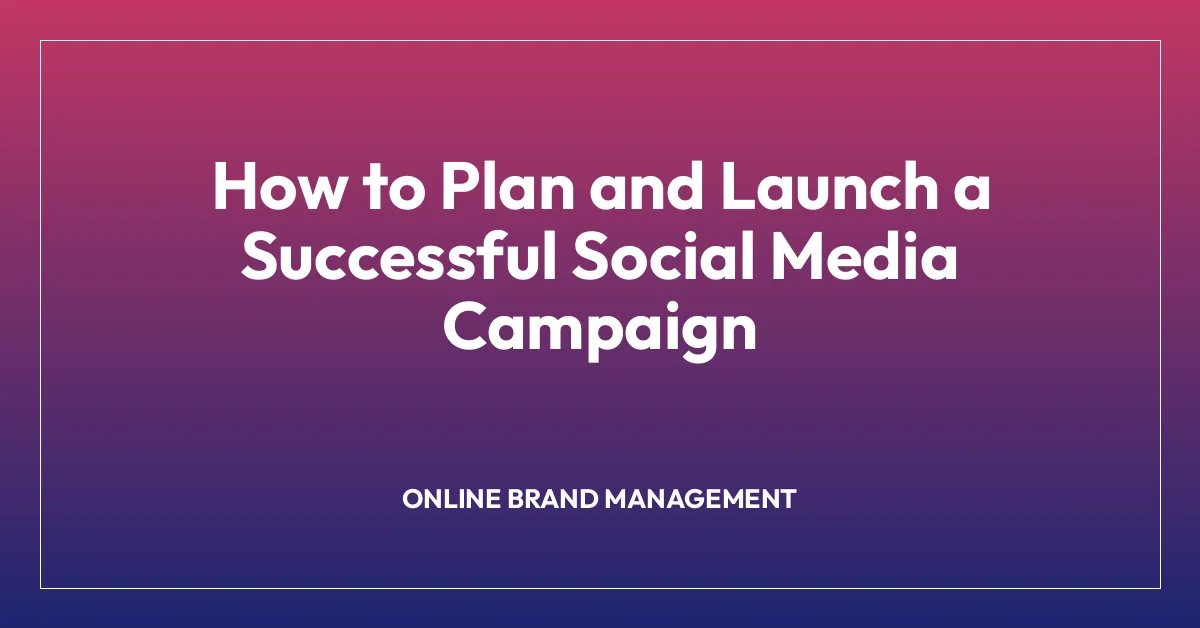 How to Plan and Launch a Successful Social Media Campaign

ONLINE BRAND MANAGEMENT